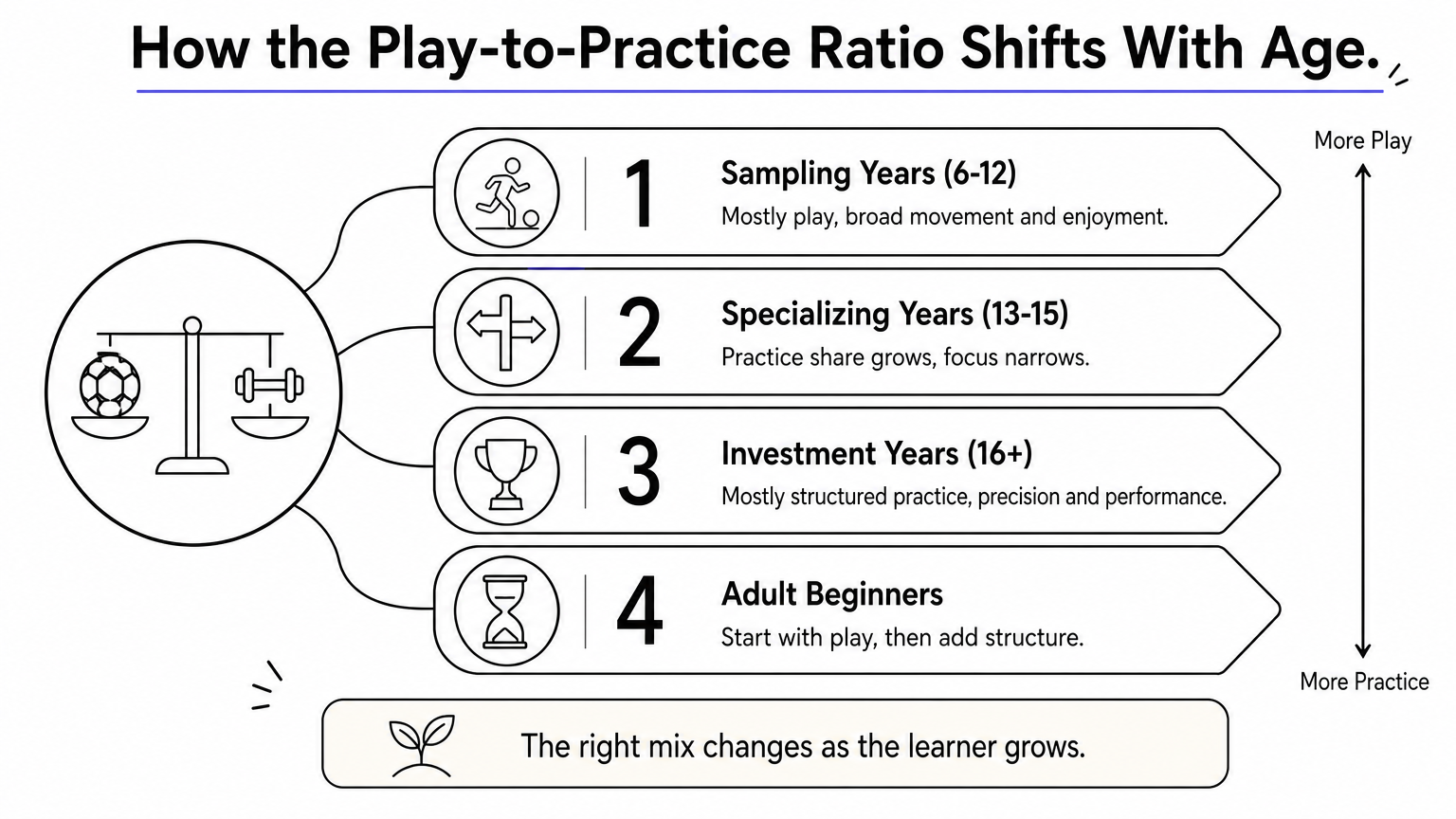 How the Play-to-Practice Ratio Shifts With Age.

1 Sampling Years (6-12)
Mostly play, broad movement and enjoyment.

2 Specializing Years (13-15)
Practice share grows, focus narrows.

3 Investment Years (16+)
Mostly structured practice, precision and performance.

4 Adult Beginners
Start with play, then add structure.

More Play

More Practice

The right mix changes as the learner grows.